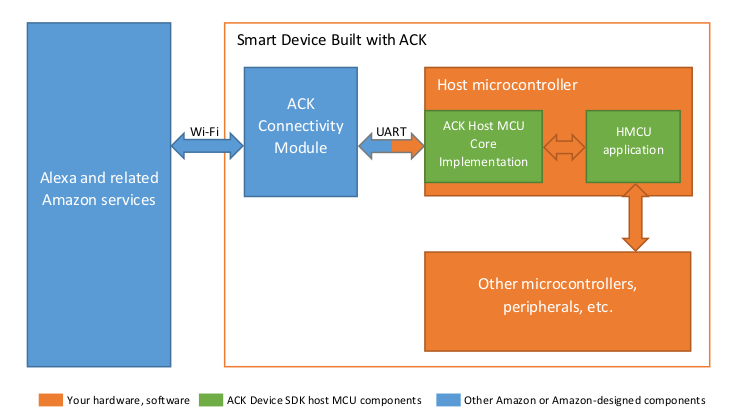 Alexa and related Amazon services

Wi-Fi

Smart Device Built with ACK

ACK Connectivity Module

UART

Host microcontroller

ACK Host MCU Core Implementation

HMCU application

Other microcontrollers, peripherals, etc.

Your hardware, software
ACK Device SDK host MCU components
Other Amazon or Amazon-designed components